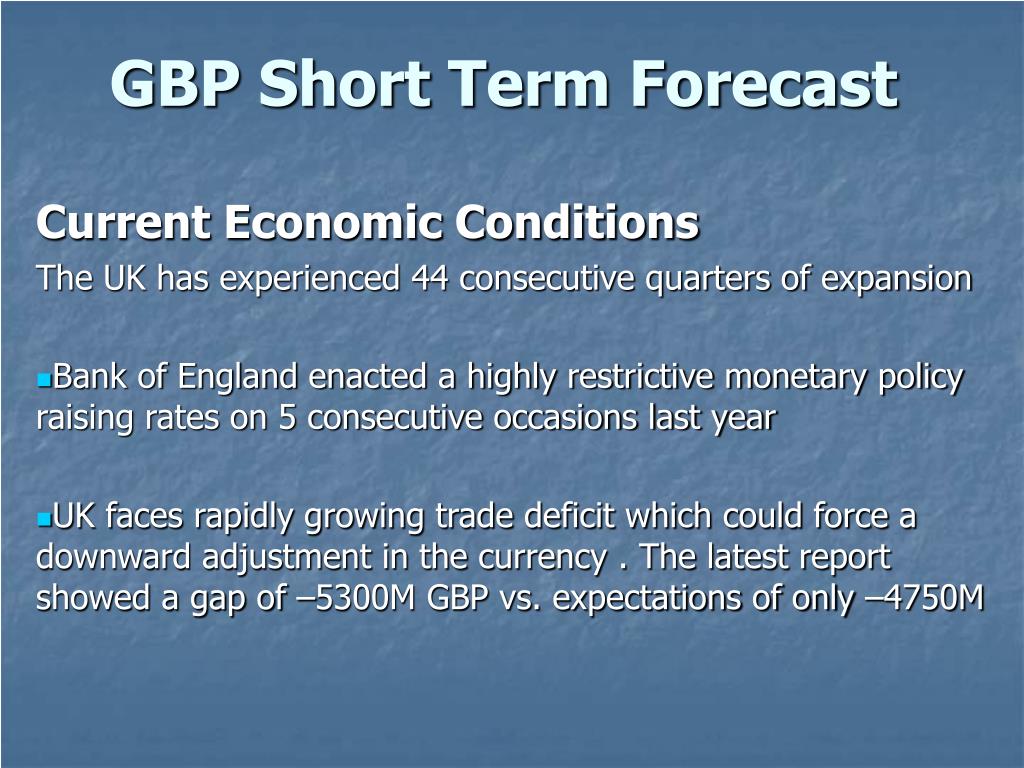 GBP Short Term Forecast

Current Economic Conditions

The UK has experienced 44 consecutive quarters of expansion

Bank of England enacted a highly restrictive monetary policy raising rates on 5 consecutive occasions last year

UK faces rapidly growing trade deficit which could force a downward adjustment in the currency . The latest report showed a gap of –5300M GBP vs. expectations of only –4750M